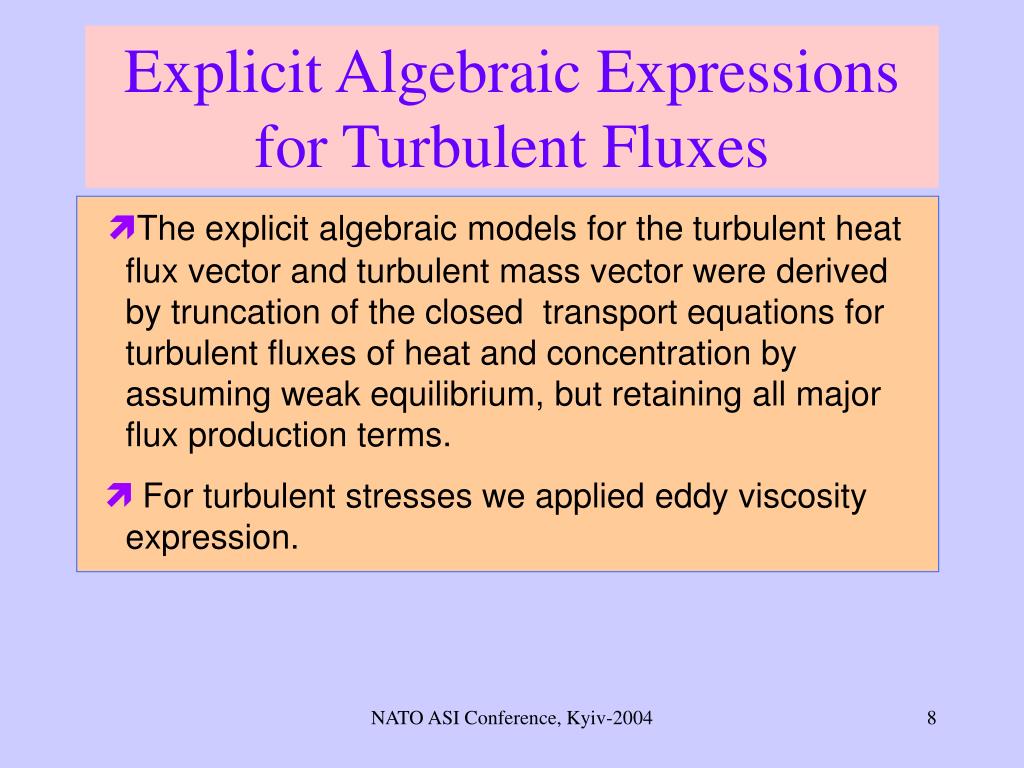 Explicit Algebraic Expressions for Turbulent Fluxes

The explicit algebraic models for the turbulent heat flux vector and turbulent mass vector were derived by truncation of the closed transport equations for turbulent fluxes of heat and concentration by assuming weak equilibrium, but retaining all major flux production terms.

For turbulent stresses we applied eddy viscosity expression.

NATO ASI Conference, Kyiv-2004

8